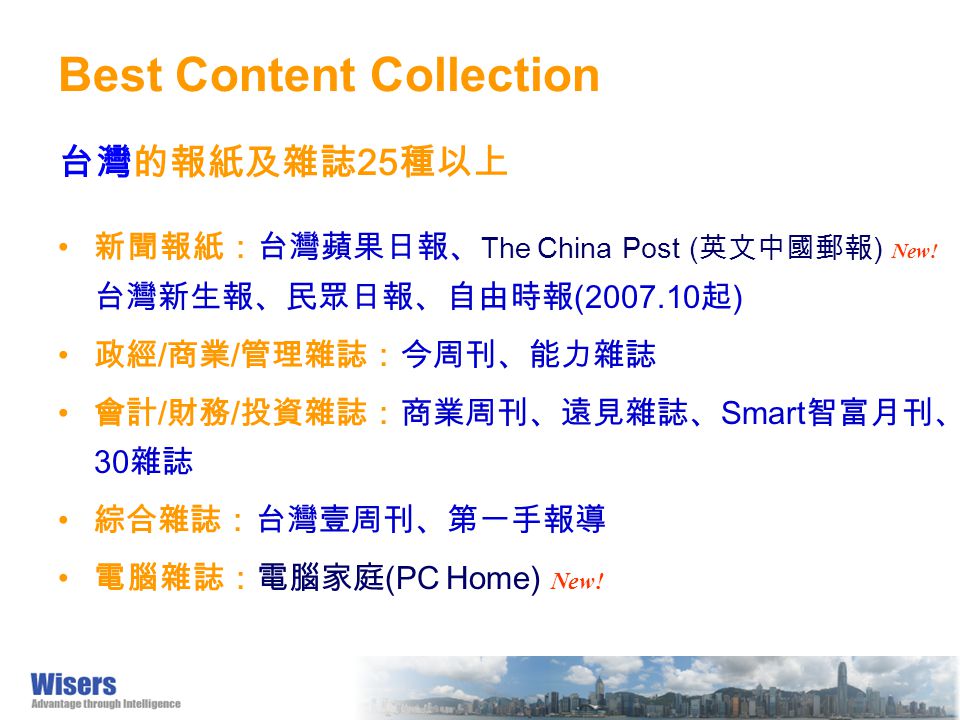 Best Content Collection

台灣的報紙及雜誌25種以上

• 新聞報紙：台灣蘋果日報、The China Post (英文中國郵報) New! 台灣新生報、民眾日報、自由時報(2007.10起)
• 政經/商業/管理雜誌：今周刊、能力雜誌
• 會計/財務/投資雜誌：商業周刊、遠見雜誌、Smart智富月刊、30雜誌
• 綜合雜誌：台灣壹周刊、第一手報導
• 電腦雜誌：電腦家庭(PC Home) New!

Wisers
Advantage through Intelligence